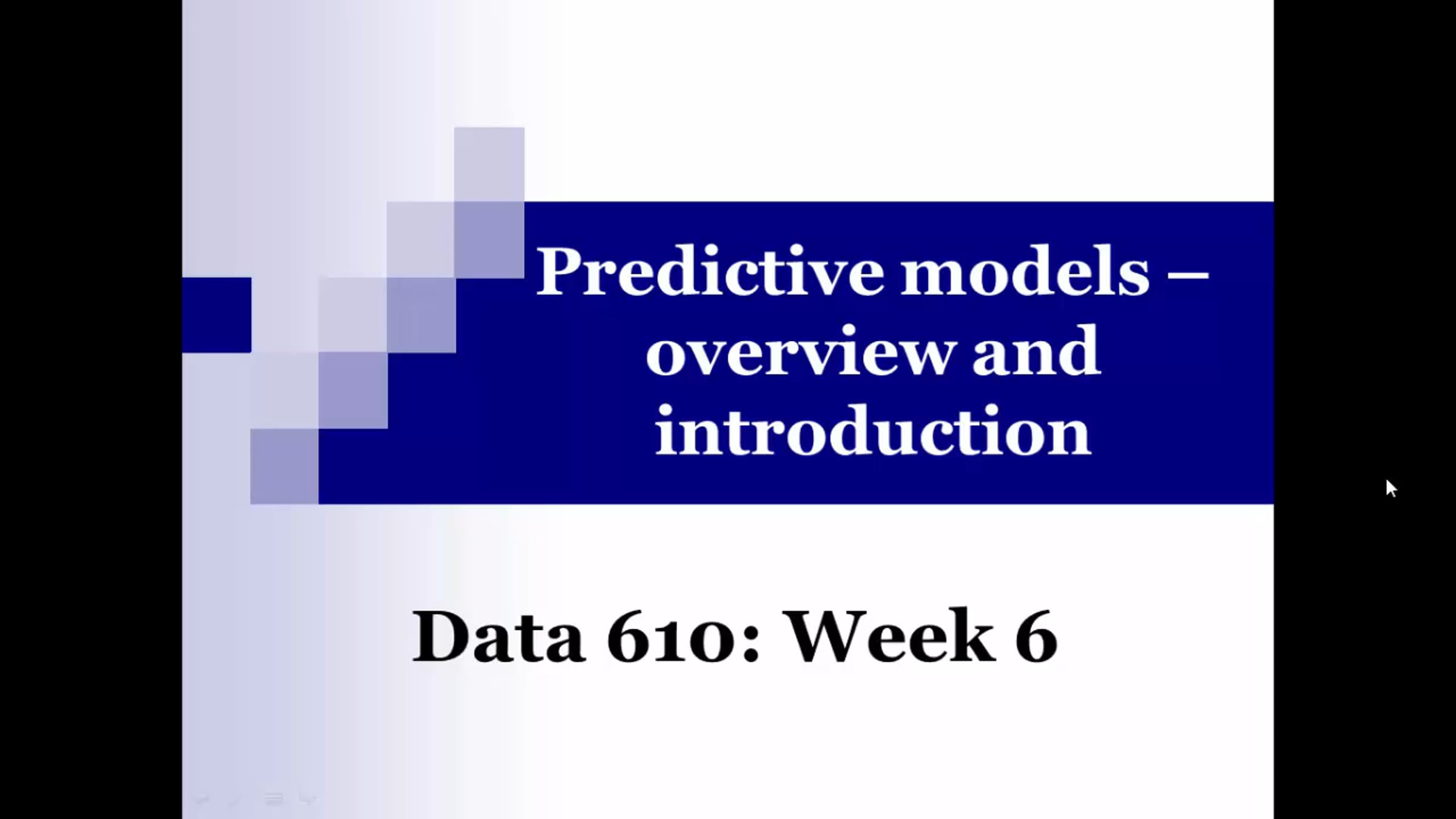 Predictive models – overview and introduction

Data 610: Week 6